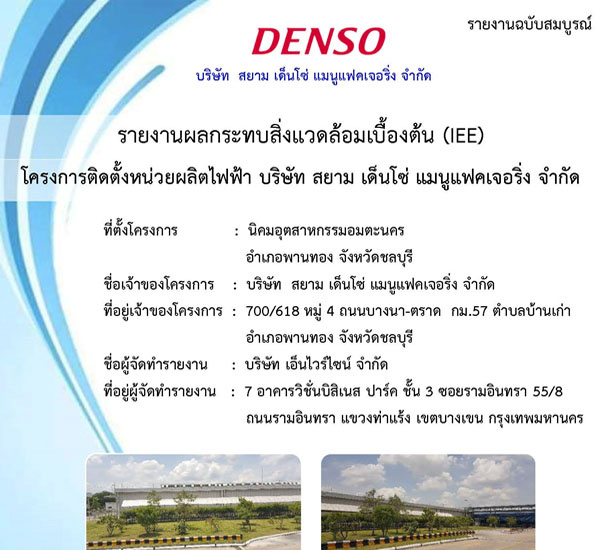 รายงานฉบับสมบูรณ์

DENSO

บริษัท สยาม เด็นโซ่ แมนูแฟคเจอริ่ง จำกัด

รายงานผลกระทบสิ่งแวดล้อมเบื้องต้น (IEE)

โครงการติดตั้งหน่วยผลิตไฟฟ้า บริษัท สยาม เด็นโซ่ แมนูแฟคเจอริ่ง จำกัด

ที่ตั้งโครงการ : นิคมอุตสาหกรรมอมตะนคร อำเภอพานทอง จังหวัดชลบุรี

ชื่อเจ้าของโครงการ : บริษัท สยาม เด็นโซ่ แมนูแฟคเจอริ่ง จำกัด

ที่อยู่เจ้าของโครงการ : 700/618 หมู่ 4 ถนนบางนา-ตราด กม.57 ตำบลบ้านเก่า อำเภอพานทอง จังหวัดชลบุรี

ชื่อผู้จัดทำรายงาน : บริษัท เอ็นไวร์ไซน์ จำกัด

ที่อยู่ผู้จัดทำรายงาน : 7 อาคารวิชั่นบิสิเนส ปาร์ค ชั้น 3 ซอยรามอินทรา 55/8 ถนนรามอินทรา แขวงท่าแร้ง เขตบางเขน กรุงเทพมหานคร